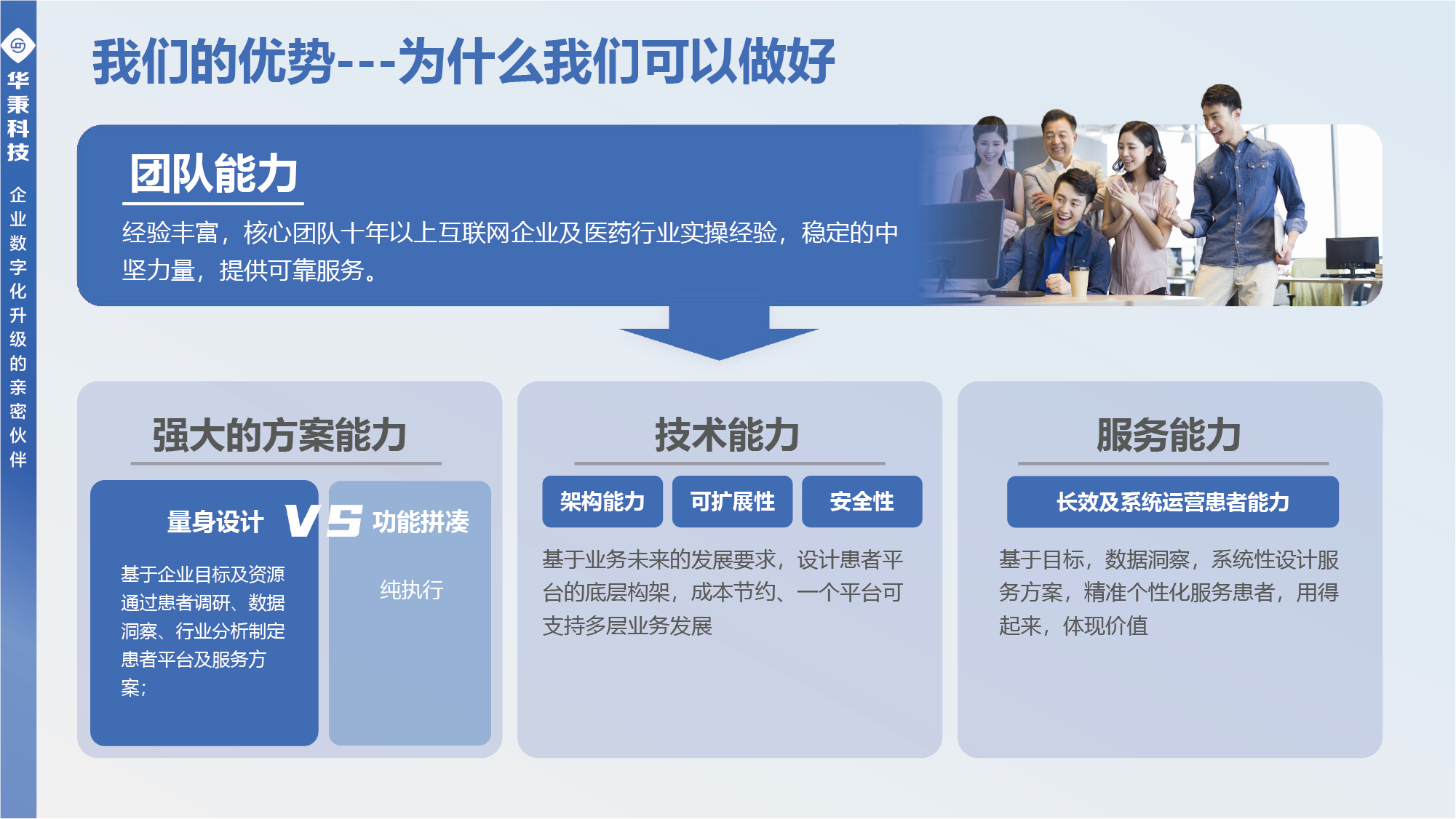 华秉科技

企业数字化升级的亲密伙伴

我们的优势---为什么我们可以做好

团队能力

经验丰富，核心团队十年以上互联网企业及医药行业实操经验，稳定的中坚力量，提供可靠服务。

强大的方案能力

量身设计 VS 功能拼凑

基于企业目标及资源通过患者调研、数据洞察、行业分析制定患者平台及服务方案；

纯执行

技术能力

架构能力

可扩展性

安全性

基于业务未来的发展要求，设计患者平台的底层构架，成本节约、一个平台可支持多层业务发展

服务能力

长效及系统运营患者能力

基于目标，数据洞察，系统性设计服务方案，精准个性化服务患者，用得起来，体现价值